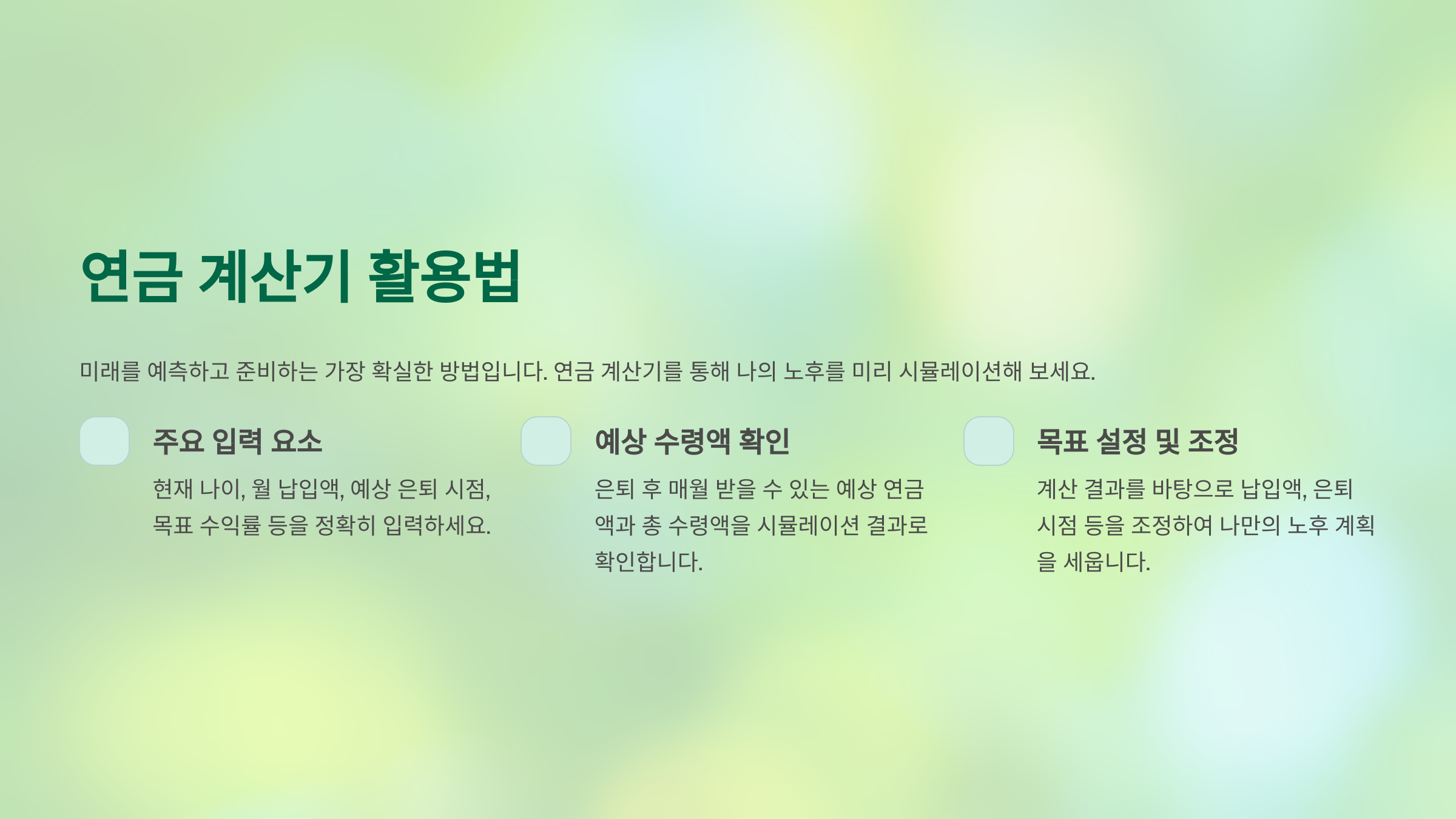 연금 계산기 활용법

미래를 예측하고 준비하는 가장 확실한 방법입니다. 연금 계산기를 통해 나의 노후를 미리 시뮬레이션해 보세요.

주요 입력 요소

현재 나이, 월 납입액, 예상 은퇴 시점, 목표 수익률 등을 정확히 입력하세요.

예상 수령액 확인

은퇴 후 매월 받을 수 있는 예상 연금액과 총 수령액을 시뮬레이션 결과로 확인합니다.

목표 설정 및 조정

계산 결과를 바탕으로 납입액, 은퇴 시점 등을 조정하여 나만의 노후 계획을 세웁니다.